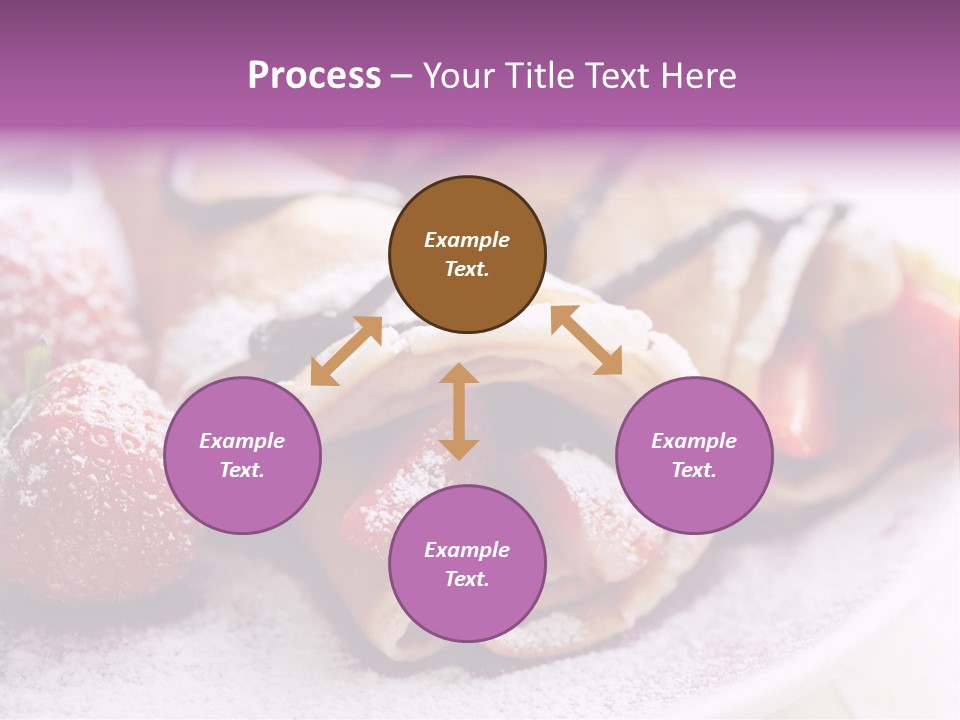 Process – Your Title Text Here

Example Text.

Example Text.

Example Text.

Example Text.